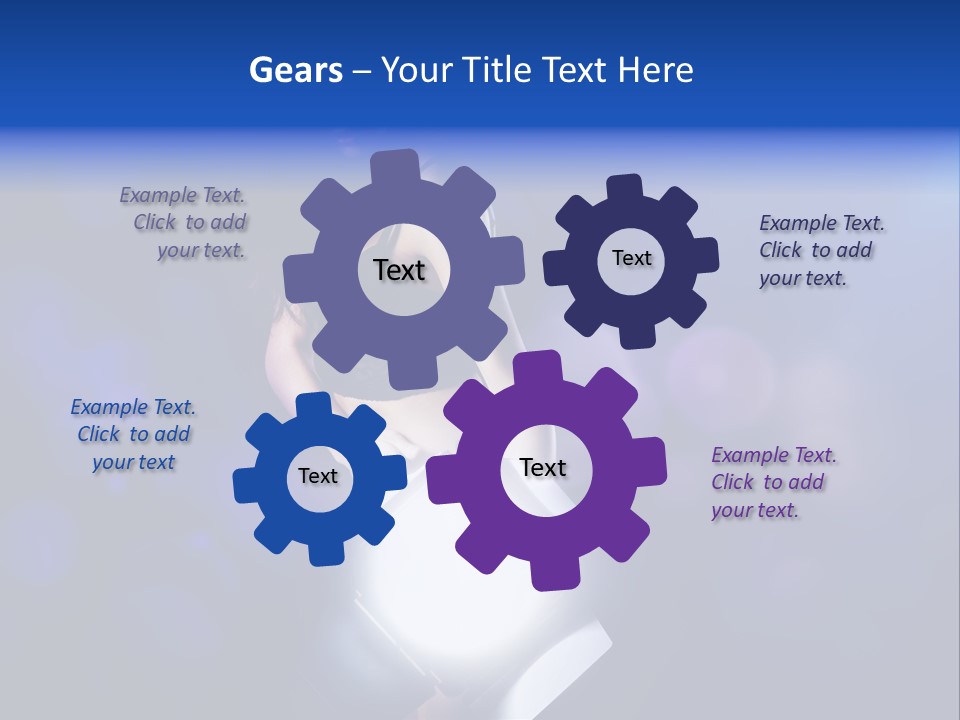 Gears – Your Title Text Here

Example Text. Click to add your text.

Text

Text

Example Text. Click to add your text.

Example Text. Click to add your text

Text

Text

Example Text. Click to add your text.